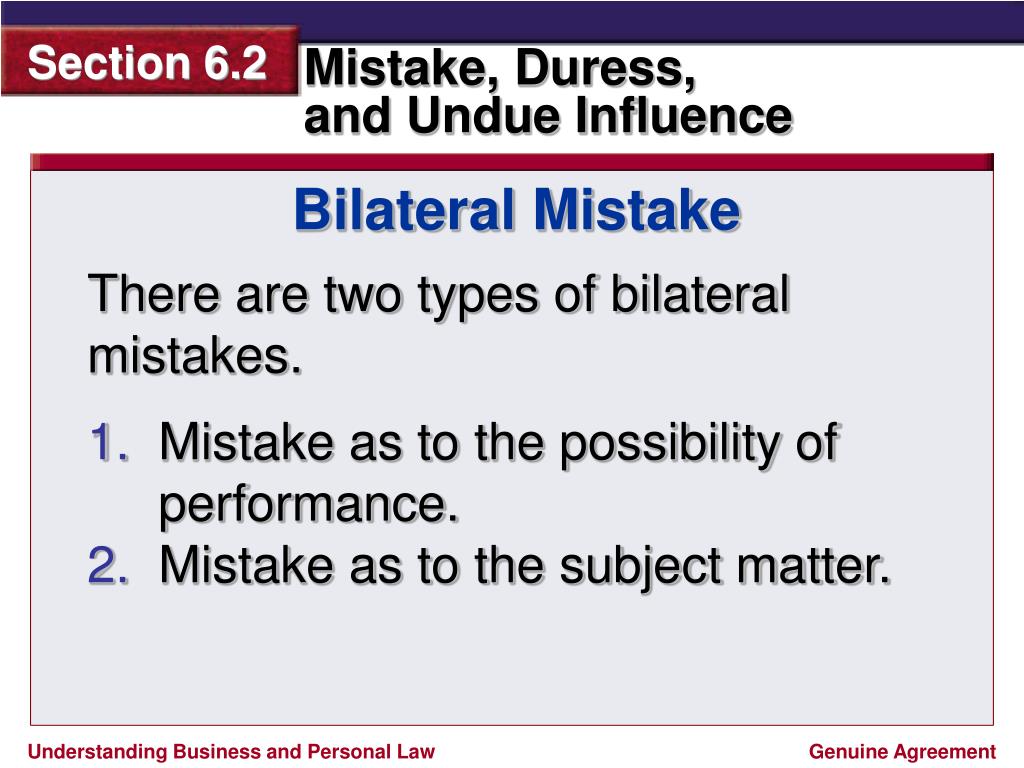 Section 6.2

Mistake, Duress, and Undue Influence

Bilateral Mistake

There are two types of bilateral mistakes.

1. Mistake as to the possibility of performance.
2. Mistake as to the subject matter.

Understanding Business and Personal Law

Genuine Agreement